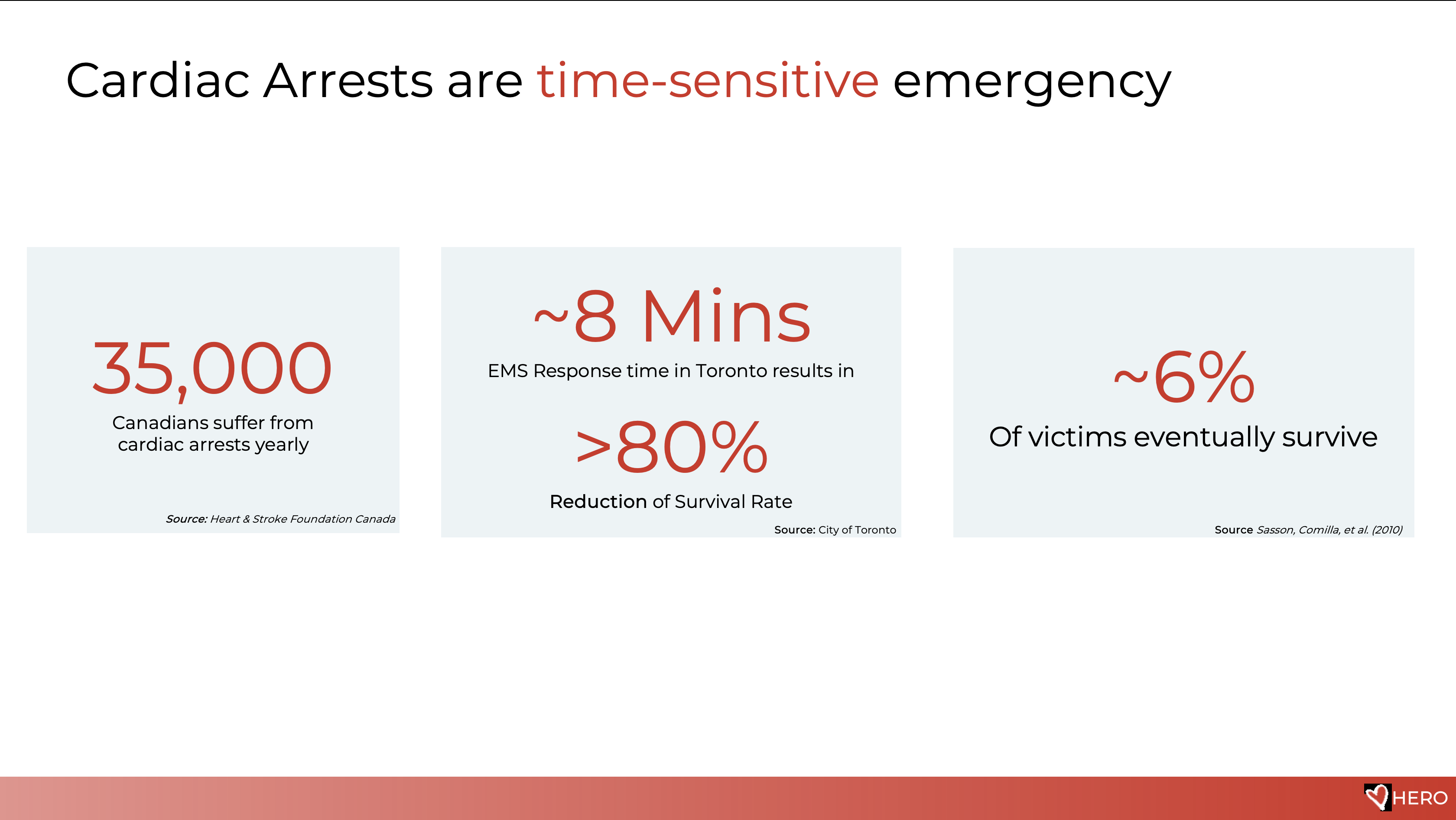 Cardiac Arrests are time-sensitive emergency

35,000

Canadians suffer from cardiac arrests yearly

Source: Heart & Stroke Foundation Canada

~8 Mins

EMS Response time in Toronto results in

>80%

Reduction of Survival Rate

Source: City of Toronto

~6%

Of victims eventually survive

Source Sasson, Comilla, et al. (2010)

HERO